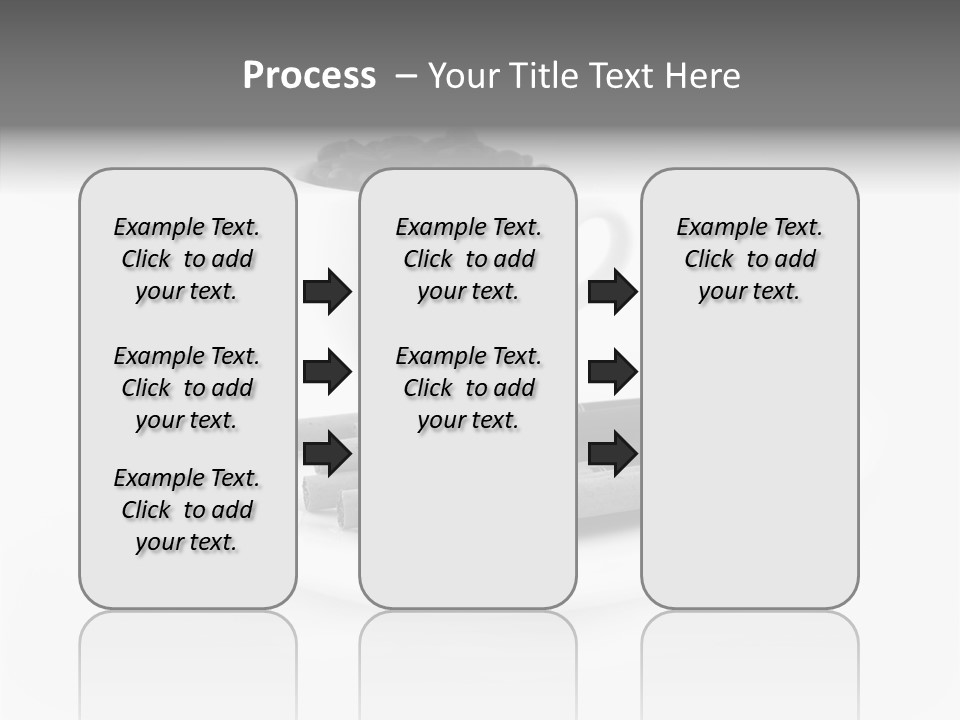 Process – Your Title Text Here

Example Text. Click to add your text.

Example Text. Click to add your text.

Example Text. Click to add your text.

Example Text. Click to add your text.

Example Text. Click to add your text.

Example Text. Click to add your text.